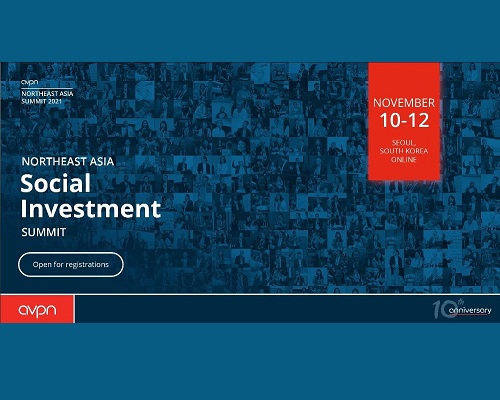 avpn
NORTHEAST ASIA SUMMIT 2021

NOVEMBER
10-12

SEOUL, SOUTH KOREA
ONLINE

NORTHEAST ASIA
Social Investment
SUMMIT

Open for registrations

avpn

10th anniversary